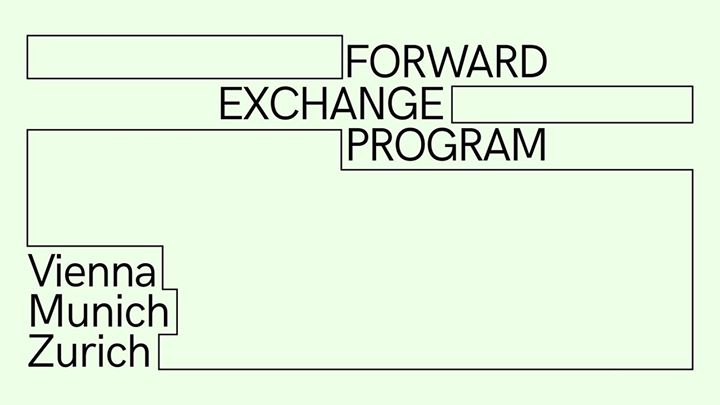 FORWARD
EXCHANGE
PROGRAM

Vienna
Munich
Zurich